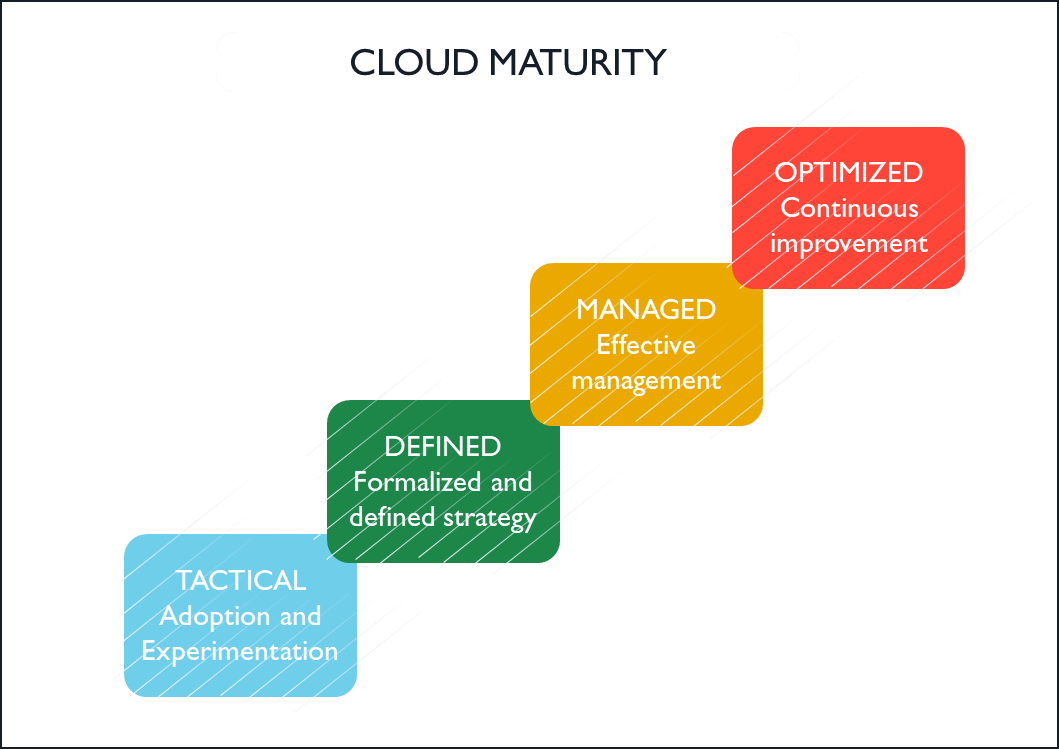 CLOUD MATURITY

OPTIMIZED
Continuous improvement

MANAGED
Effective management

DEFINED
Formalized and defined strategy

TACTICAL
Adoption and Experimentation